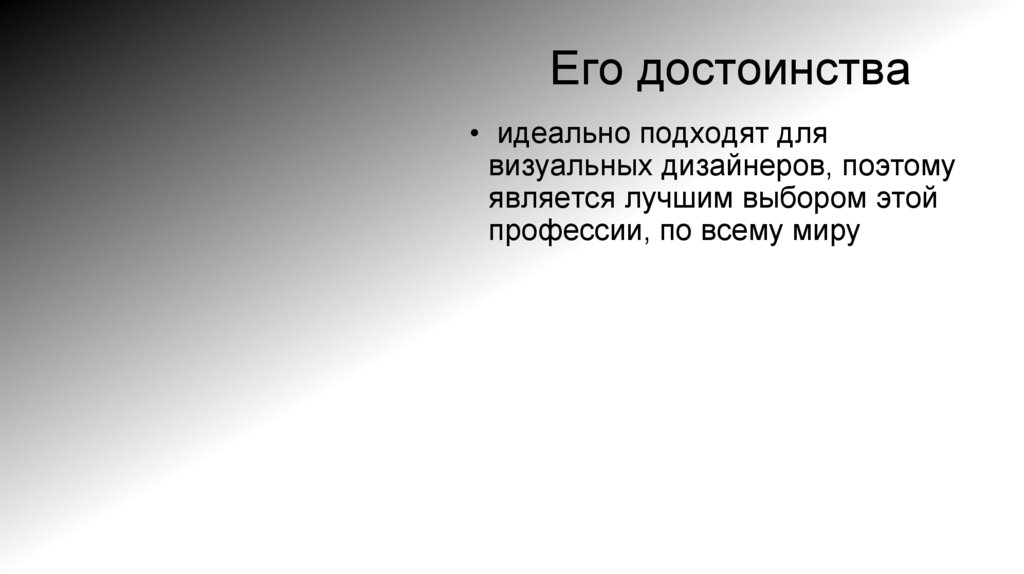 Его достоинства

• идеально подходят для визуальных дизайнеров, поэтому является лучшим выбором этой профессии, по всему миру